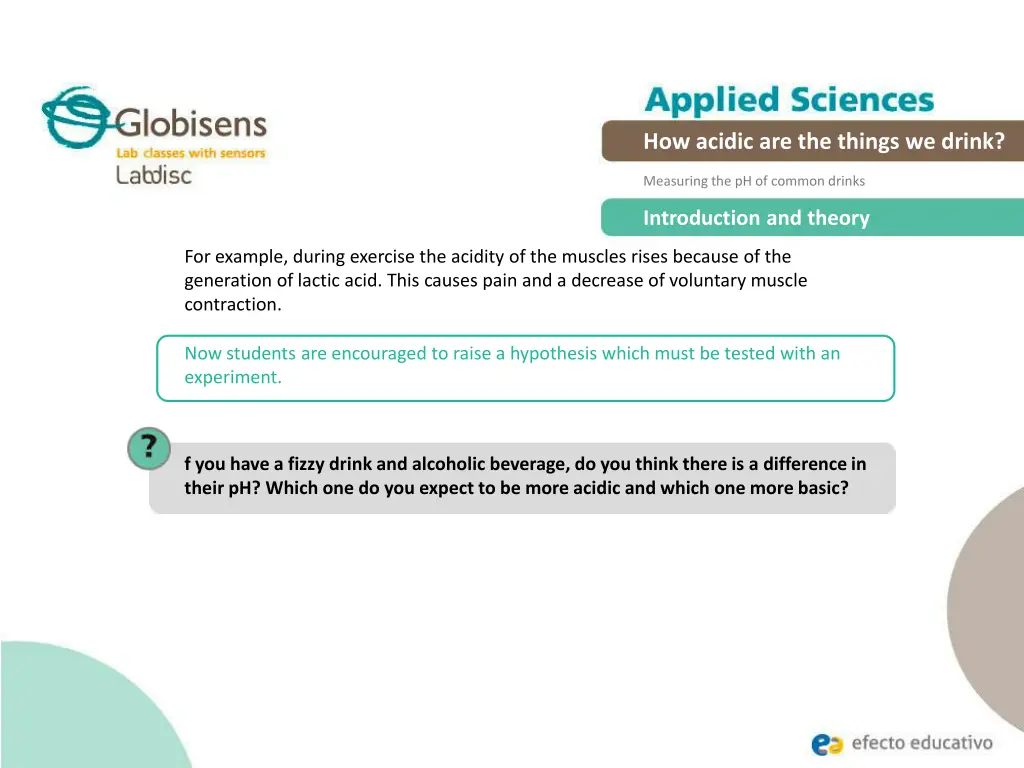 Globisens
Lab classes with sensors
Labdisc

Applied Sciences

How acidic are the things we drink?

Measuring the pH of common drinks

Introduction and theory

For example, during exercise the acidity of the muscles rises because of the generation of lactic acid. This causes pain and a decrease of voluntary muscle contraction.

Now students are encouraged to raise a hypothesis which must be tested with an experiment.

?

f you have a fizzy drink and alcoholic beverage, do you think there is a difference in their pH? Which one do you expect to be more acidic and which one more basic?

efecto educativo